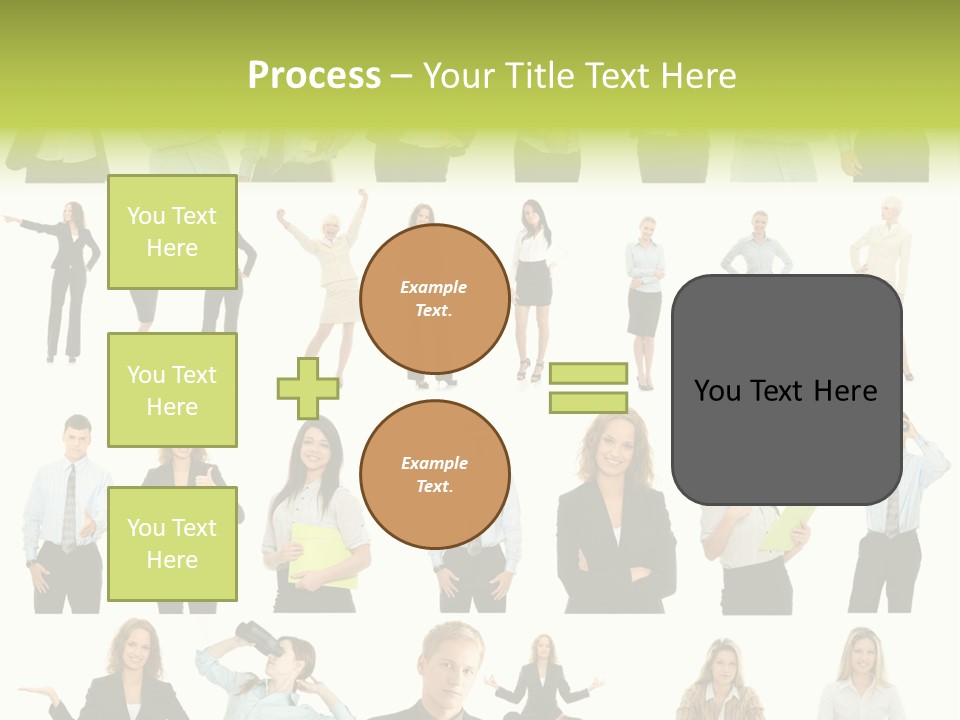 Process – Your Title Text Here

You Text Here

You Text Here

You Text Here

Example Text.

Example Text.

You Text Here